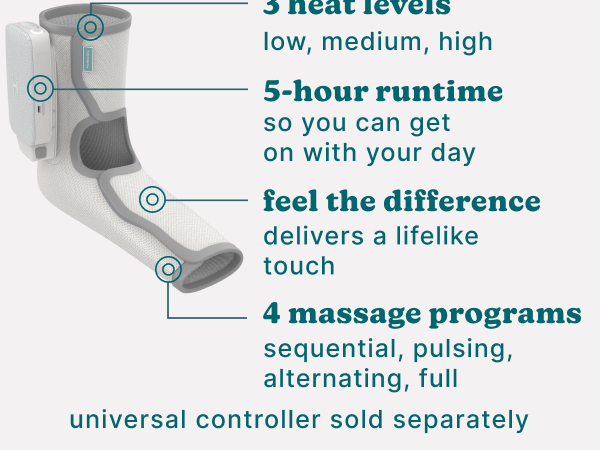 3 heat levels
low, medium, high

5-hour runtime
so you can get on with your day

feel the difference
delivers a lifelike touch

4 massage programs
sequential, pulsing, alternating, full

universal controller sold separately